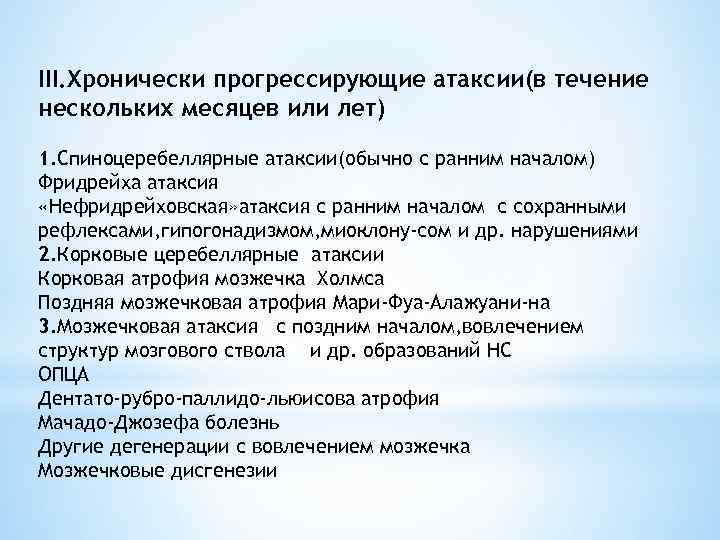 III.Хронически прогрессирующие атаксии(в течение нескольких месяцев или лет)

1.Спиноцеребеллярные атаксии(обычно с ранним началом)
Фридрейха атаксия
«Нефридрейховская»атаксия с ранним началом с сохранными рефлексами,гипогонадизмом,миоклону-сом и др. нарушениями
2.Корковые церебеллярные атаксии
Корковая атрофия мозжечка Холмса
Поздняя мозжечковая атрофия Мари-Фуа-Алажуани-на
3.Мозжечковая атаксия с поздним началом,вовлечением структур мозгового ствола и др. образований НС
ОПЦА
Дентато-рубро-паллидо-льюисова атрофия
Мачадо-Джозефа болезнь
Другие дегенерации с вовлечением мозжечка
Мозжечковые дисгенезии